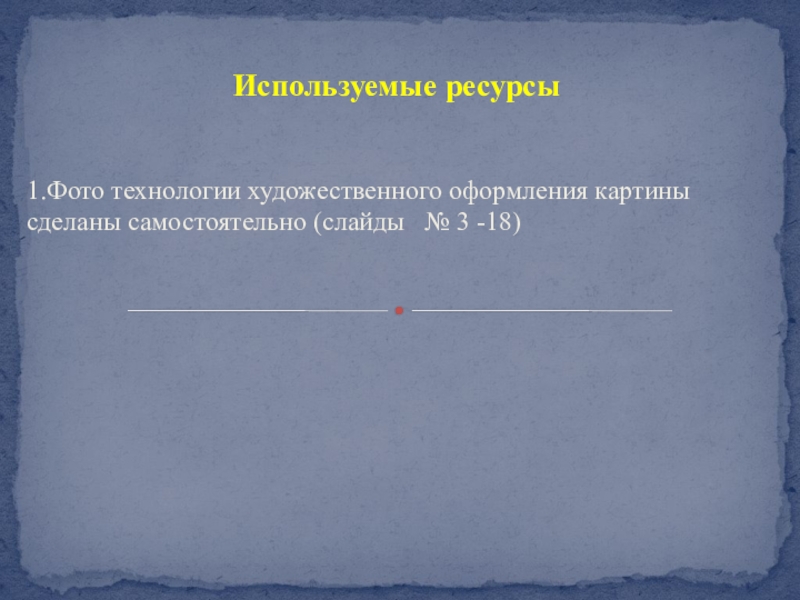 Используемые ресурсы

1.Фото технологии художественного оформления картины сделаны самостоятельно (слайды № 3 -18)